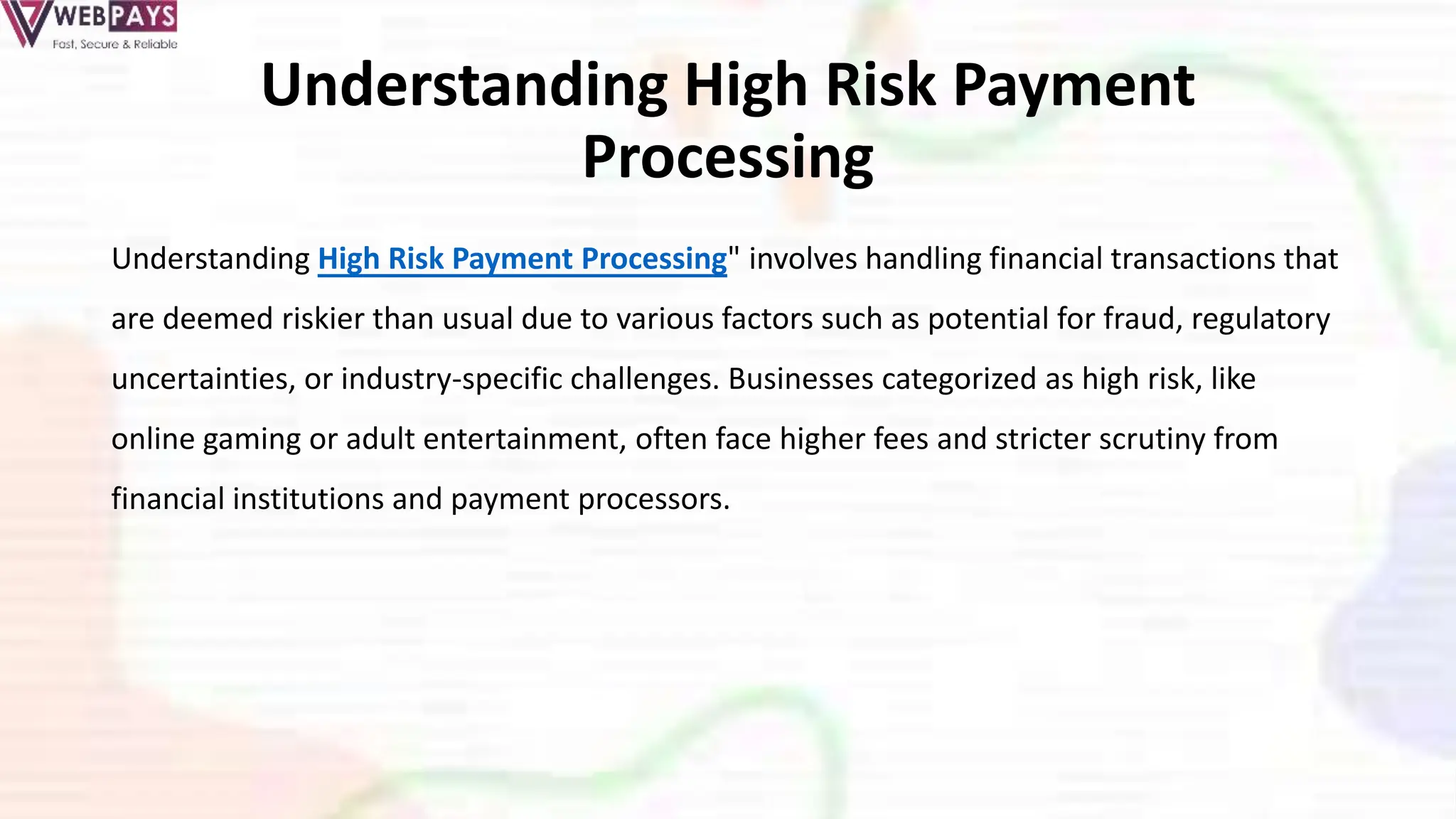 WEBPAYS
Fast, Secure & Reliable

Understanding High Risk Payment Processing

Understanding High Risk Payment Processing" involves handling financial transactions that are deemed riskier than usual due to various factors such as potential for fraud, regulatory uncertainties, or industry-specific challenges. Businesses categorized as high risk, like online gaming or adult entertainment, often face higher fees and stricter scrutiny from financial institutions and payment processors.